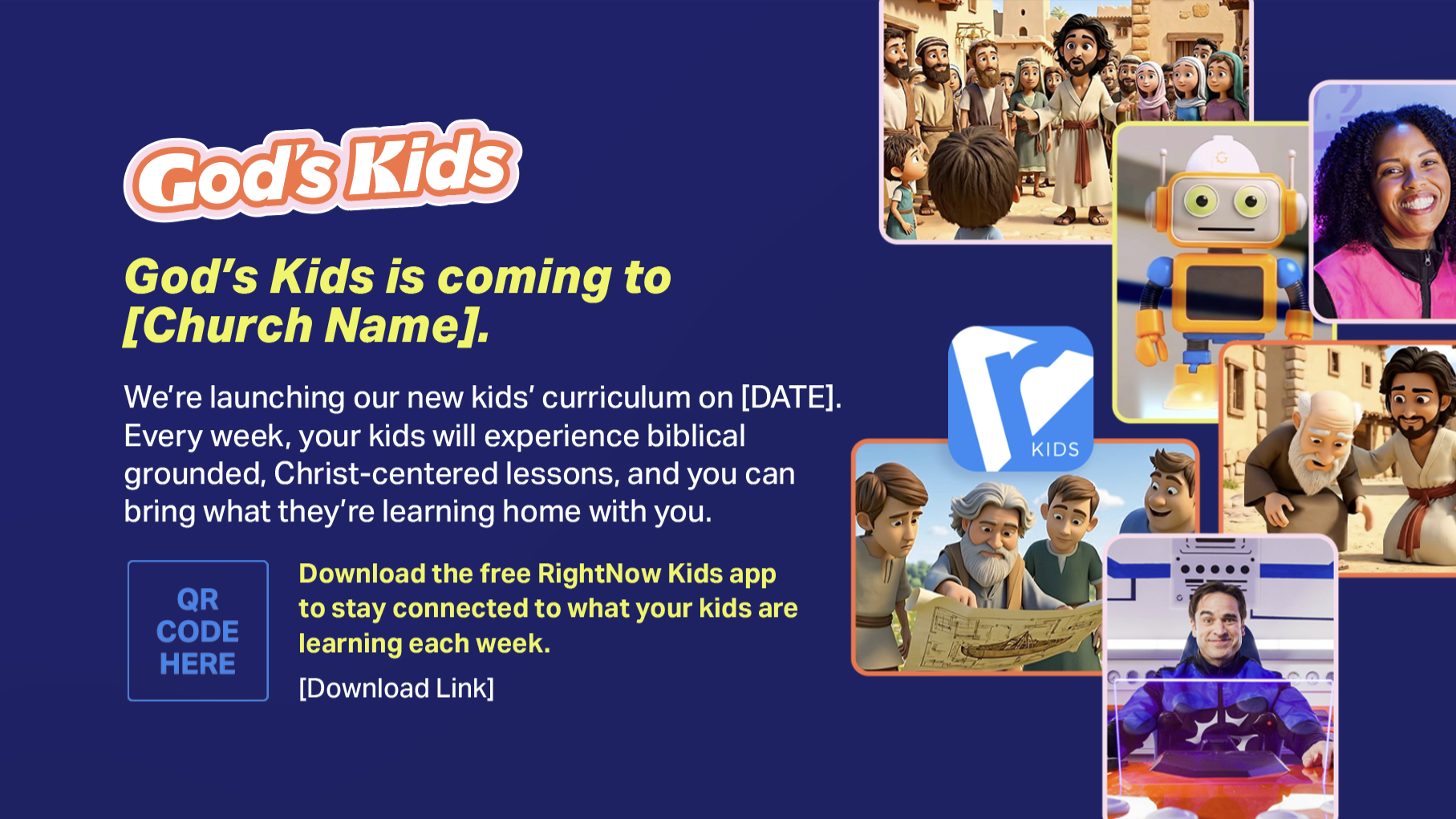 God's Kids

God's Kids is coming to [Church Name].

We're launching our new kids' curriculum on [DATE]. Every week, your kids will experience biblical grounded, Christ-centered lessons, and you can bring what they're learning home with you.

QR CODE HERE

Download the free RightNow Kids app to stay connected to what your kids are learning each week.

[Download Link]

KIDS